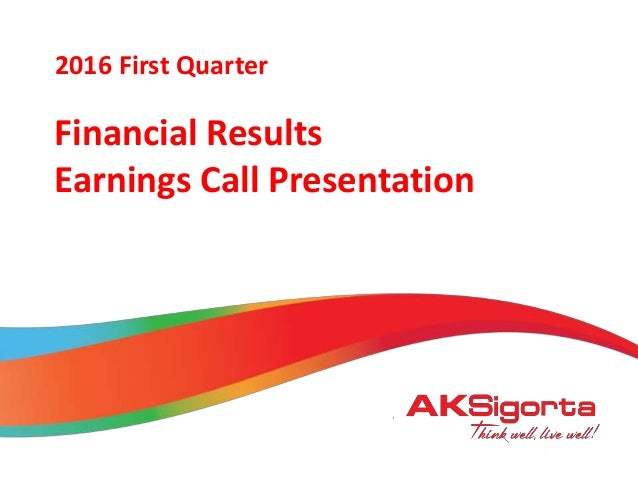 2016 First Quarter

Financial Results
Earnings Call Presentation

AKSigorta
Think well, live well!